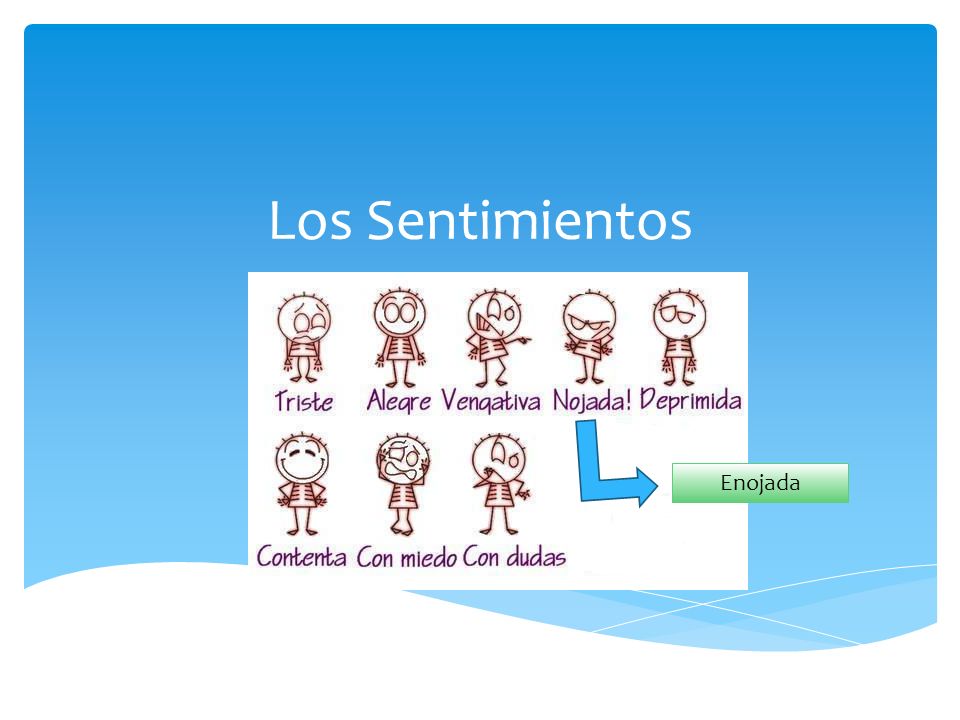 Los Sentimientos

Triste Alegre Vengativa Nojada! Deprimida

Contenta Con miedo Con dudas

Enojada